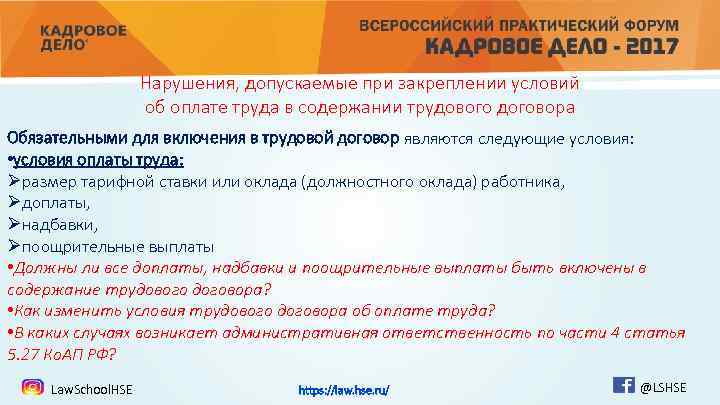 КАДРОВОЕ ДЕЛО

ВСЕРОССИЙСКИЙ ПРАКТИЧЕСКИЙ ФОРУМ
КАДРОВОЕ ДЕЛО - 2017

Нарушения, допускаемые при закреплении условий об оплате труда в содержании трудового договора

Обязательными для включения в трудовой договор являются следующие условия:
•условия оплаты труда:
➢размер тарифной ставки или оклада (должностного оклада) работника,
➢доплаты,
➢надбавки,
➢поощрительные выплаты
•Должны ли все доплаты, надбавки и поощрительные выплаты быть включены в содержание трудового договора?
•Как изменить условия трудового договора об оплате труда?
•В каких случаях возникает административная ответственность по части 4 статья 5.27 КоАП РФ?

LawSchoolHSE
https://law.hse.ru/
@LSHSE